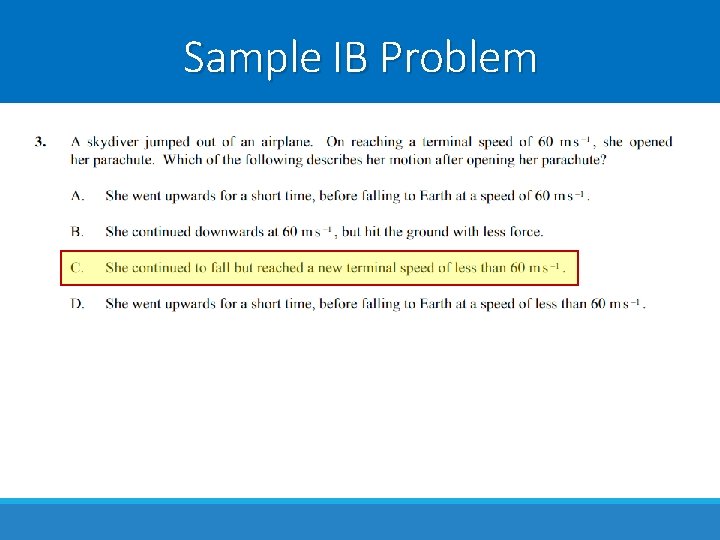 Sample IB Problem

3. A skydiver jumped out of an airplane. On reaching a terminal speed of 60 $m\,s^{-1}$, she opened her parachute. Which of the following describes her motion after opening her parachute?

A. She went upwards for a short time, before falling to Earth at a speed of 60 $m\,s^{-1}$.

B. She continued downwards at 60 $m\,s^{-1}$, but hit the ground with less force.

C. She continued to fall but reached a new terminal speed of less than 60 $m\,s^{-1}$.

D. She went upwards for a short time, before falling to Earth at a speed of less than 60 $m\,s^{-1}$.